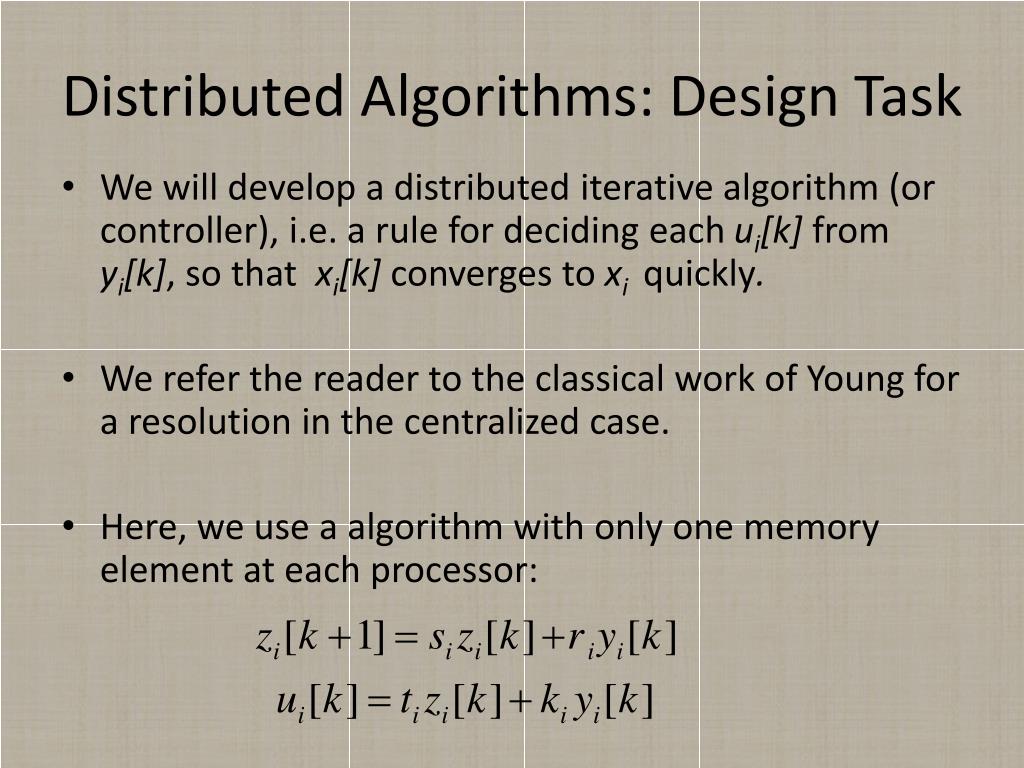 Distributed Algorithms: Design Task

• We will develop a distributed iterative algorithm (or controller), i.e. a rule for deciding each $u_i[k]$ from $y_i[k]$, so that $x_i[k]$ converges to $x_i$ quickly.

• We refer the reader to the classical work of Young for a resolution in the centralized case.

• Here, we use a algorithm with only one memory element at each processor:

$z_i[k+1] = s_i z_i[k] + r_i y_i[k]$
$u_i[k] = t_i z_i[k] + k_i y_i[k]$